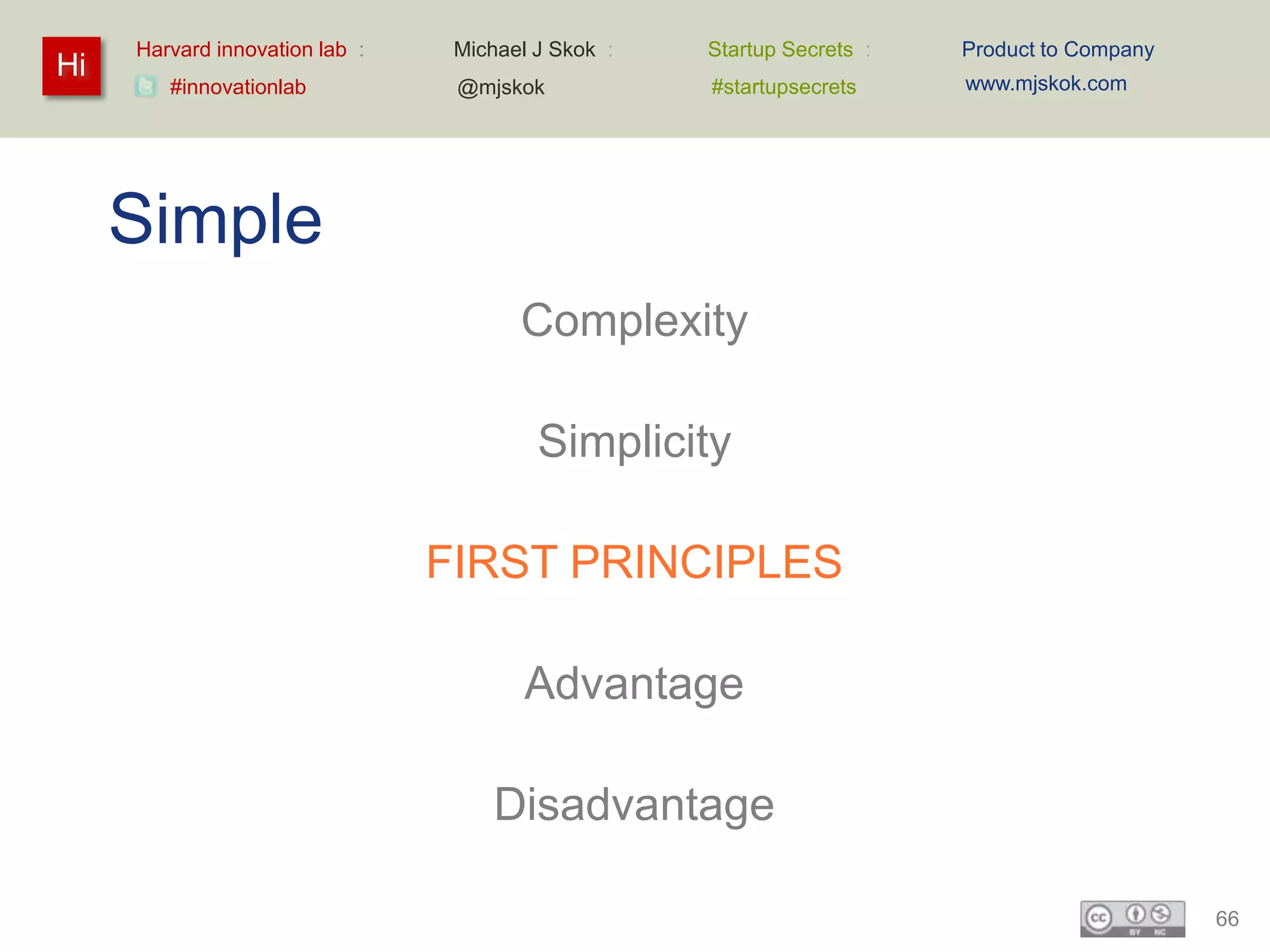 Hi

Harvard innovation lab : #innovationlab

Michael J Skok : @mjskok

Startup Secrets : #startupsecrets

Product to Company www.mjskok.com

Simple

Complexity

Simplicity

FIRST PRINCIPLES

Advantage

Disadvantage

cc BY NC

66